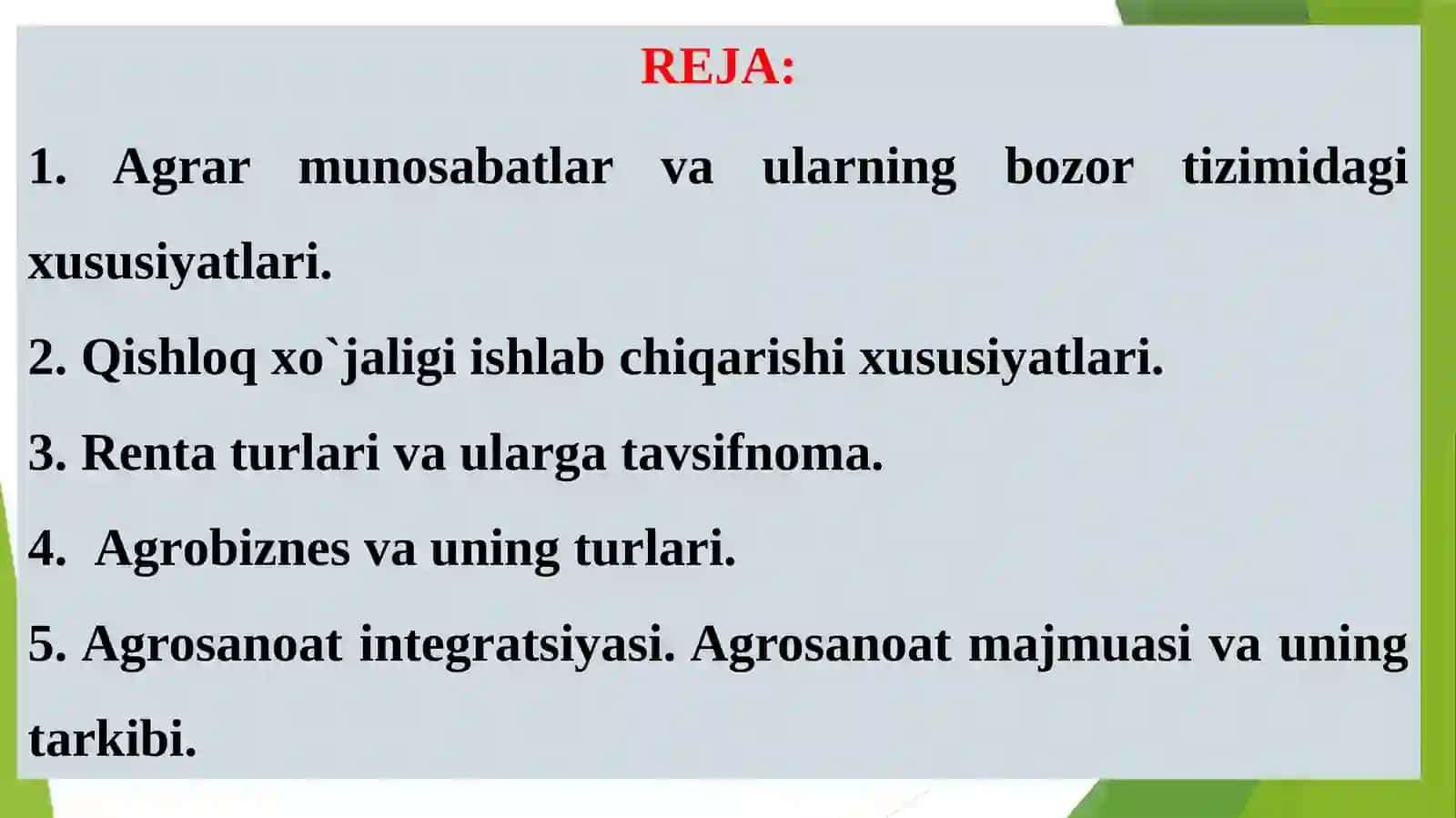 REJA:

1. Agrar munosabatlar va ularning bozor tizimidagi xususiyatlari.

2. Qishloq xo`jaligi ishlab chiqarishi xususiyatlari.

3. Renta turlari va ularga tavsifnoma.

4. Agrobiznes va uning turlari.

5. Agrosanoat integratsiyasi. Agrosanoat majmuasi va uning tarkibi.